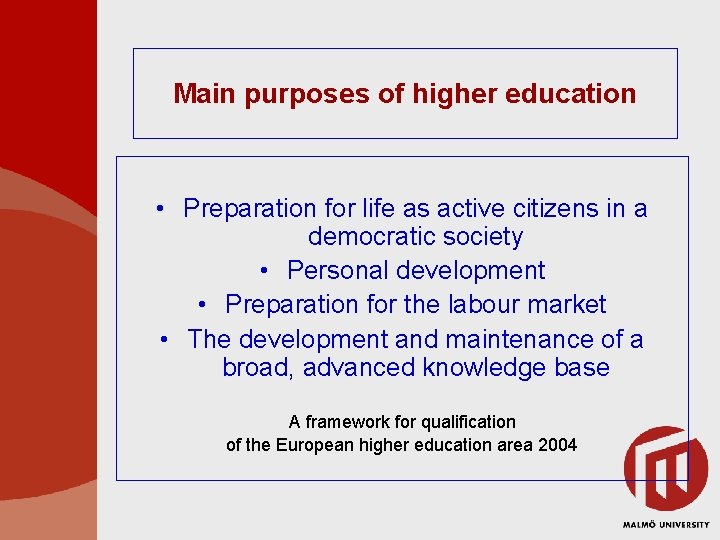 Main purposes of higher education

• Preparation for life as active citizens in a democratic society
• Personal development
• Preparation for the labour market
• The development and maintenance of a broad, advanced knowledge base

A framework for qualification
of the European higher education area 2004

MALMÖ UNIVERSITY